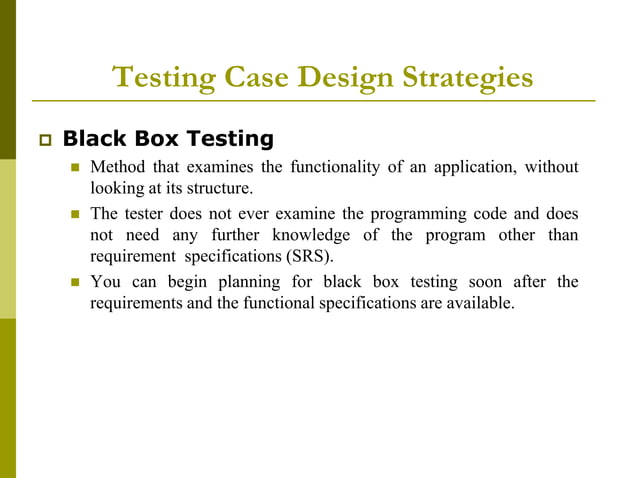 Testing Case Design Strategies

Black Box Testing

Method that examines the functionality of an application, without looking at its structure.

The tester does not ever examine the programming code and does not need any further knowledge of the program other than requirement specifications (SRS).

You can begin planning for black box testing soon after the requirements and the functional specifications are available.